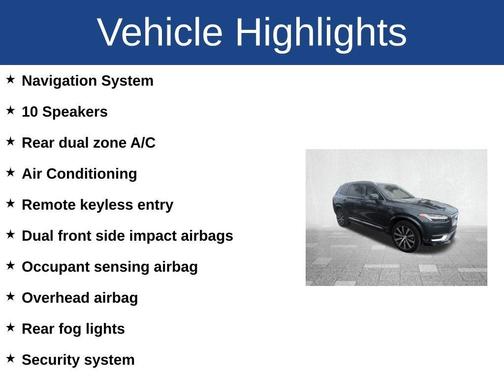 Vehicle Highlights

★ Navigation System

★ 10 Speakers

★ Rear dual zone A/C

★ Air Conditioning

★ Remote keyless entry

★ Dual front side impact airbags

★ Occupant sensing airbag

★ Overhead airbag

★ Rear fog lights

★ Security system